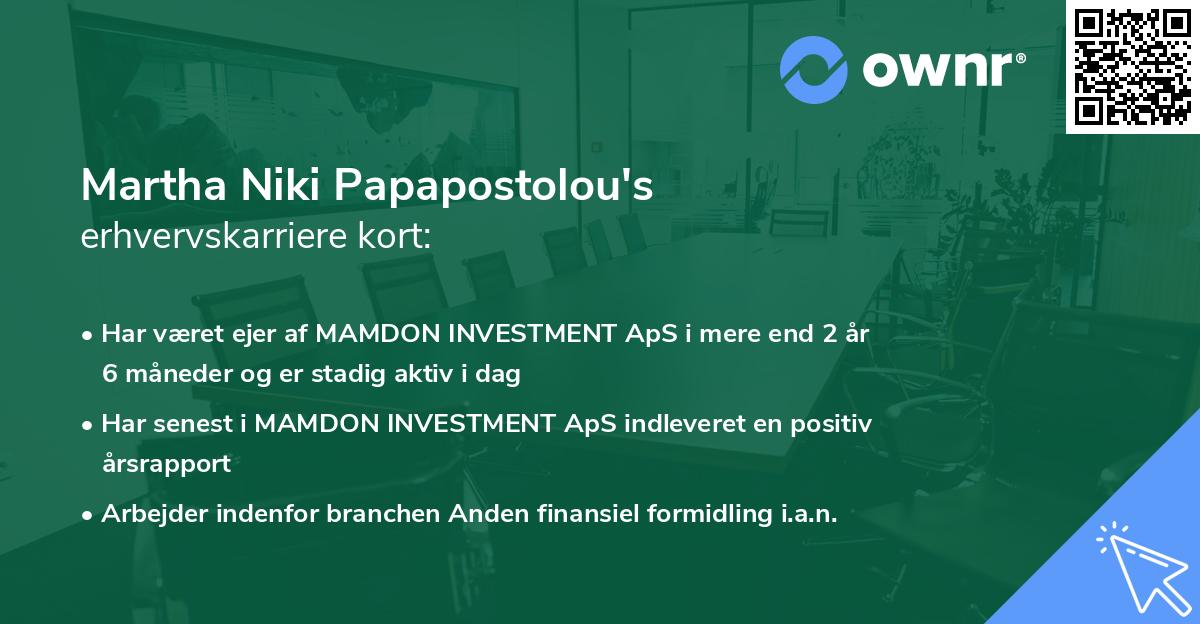 ownr®

Martha Niki Papapostolou's
erhvervskarriere kort:

• Har været ejer af MAMDON INVESTMENT ApS i mere end 2 år 6 måneder og er stadig aktiv i dag

• Har senest i MAMDON INVESTMENT ApS indleveret en positiv årsrapport

• Arbejder indenfor branchen Anden finansiel formidling i.a.n.